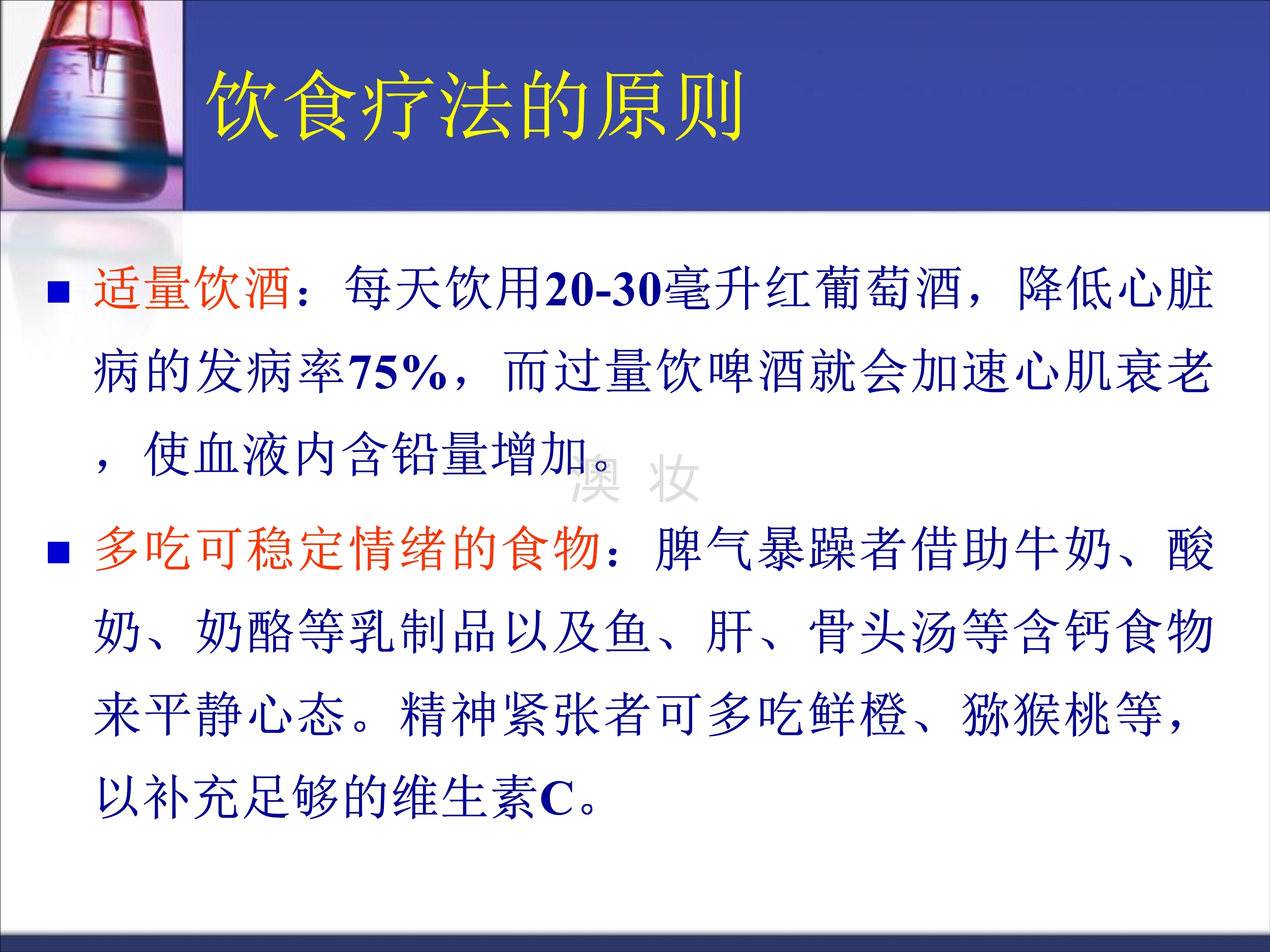 饮食疗法的原则

■ 适量饮酒：每天饮用20-30毫升红葡萄酒，降低心脏病的发病率75%，而过量饮啤酒就会加速心肌衰老，使血液内含铅量增加。

澳 妆

■ 多吃可稳定情绪的食物：脾气暴躁者借助牛奶、酸奶、奶酪等乳制品以及鱼、肝、骨头汤等含钙食物来平静心态。精神紧张者可多吃鲜橙、猕猴桃等，以补充足够的维生素C。